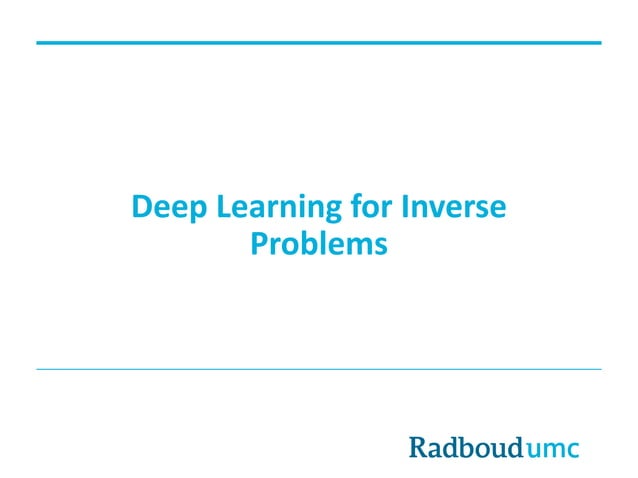 Deep Learning for Inverse Problems

Radboudumc